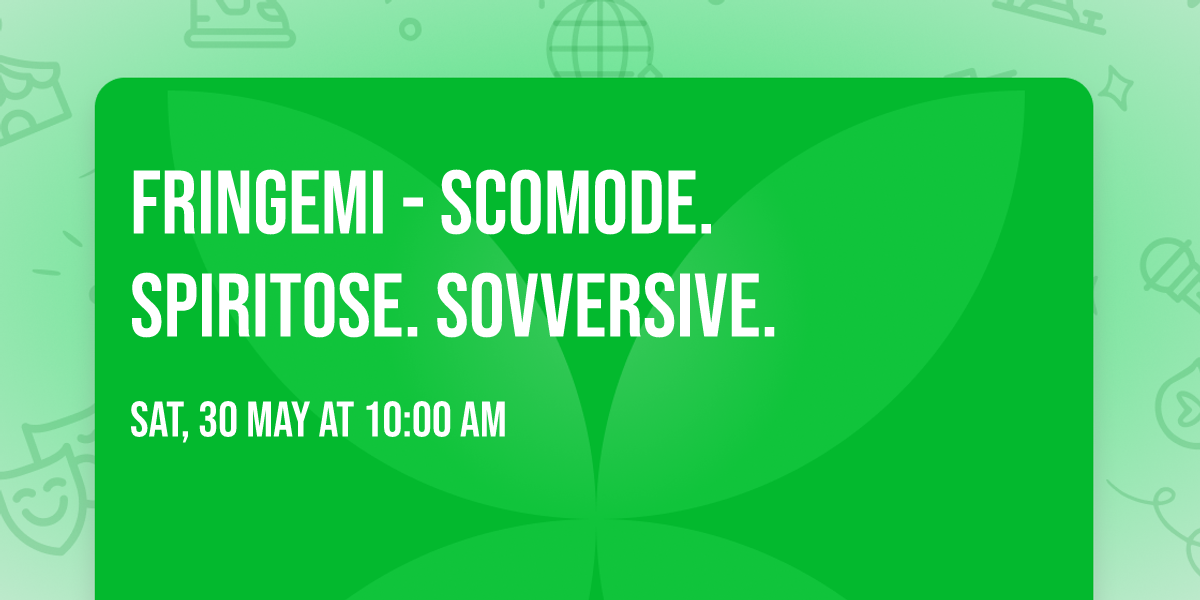 FRINGEMI - SCOMODE. SPIRITOSE. SOVVERSIVE.

SAT, 30 MAY AT 10:00 AM